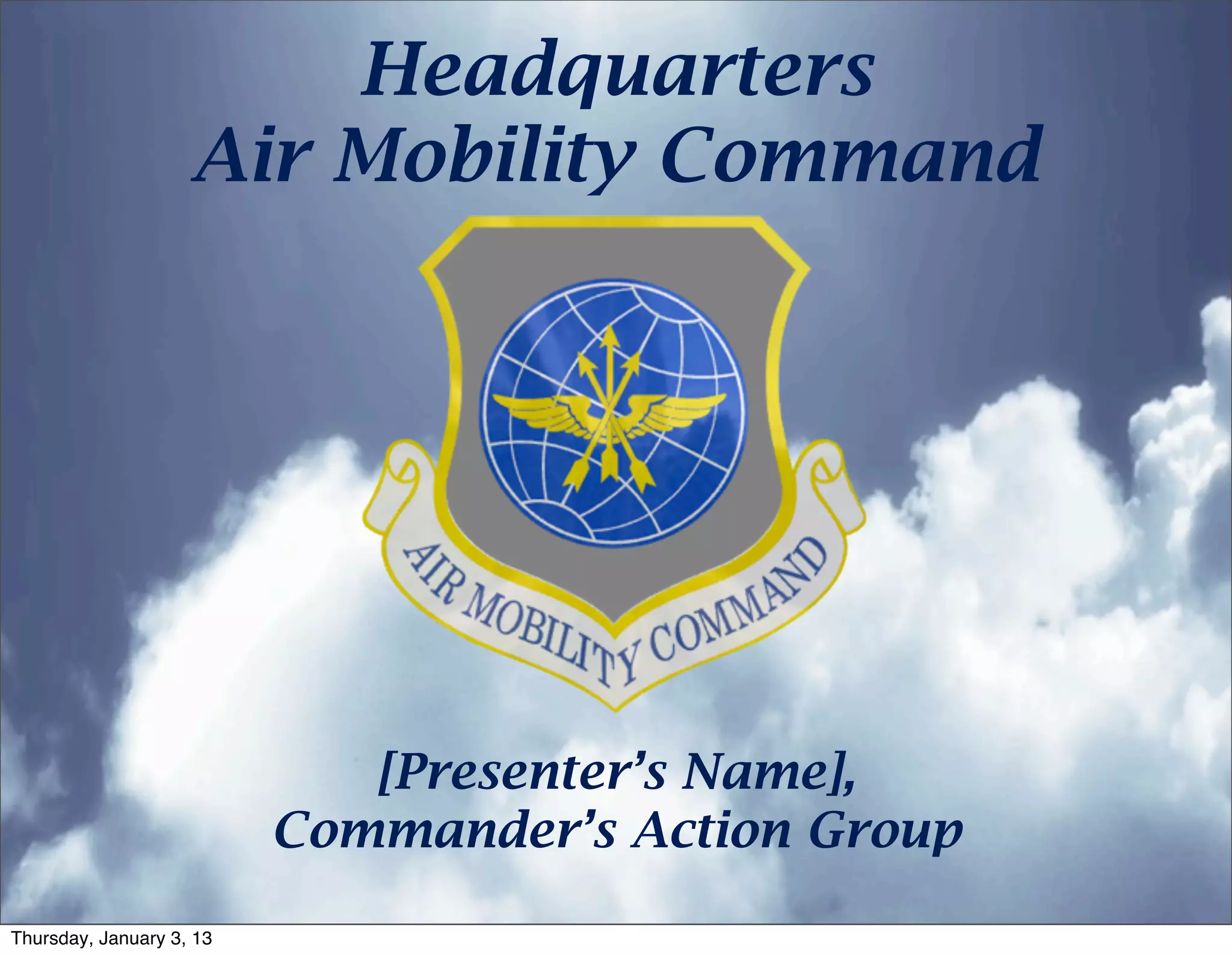 Headquarters
Air Mobility Command

AIR MOBILITY COMMAND

[Presenter's Name],
Commander's Action Group

Thursday, January 3, 13